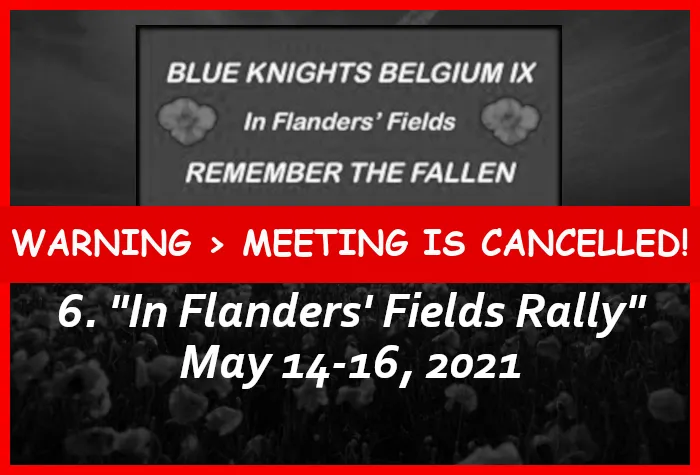 BLUE KNIGHTS BELGIUM IX

In Flanders' Fields

REMEMBER THE FALLEN

WARNING > MEETING IS CANCELLED!

6. "In Flanders' Fields Rally"
May 14-16, 2021